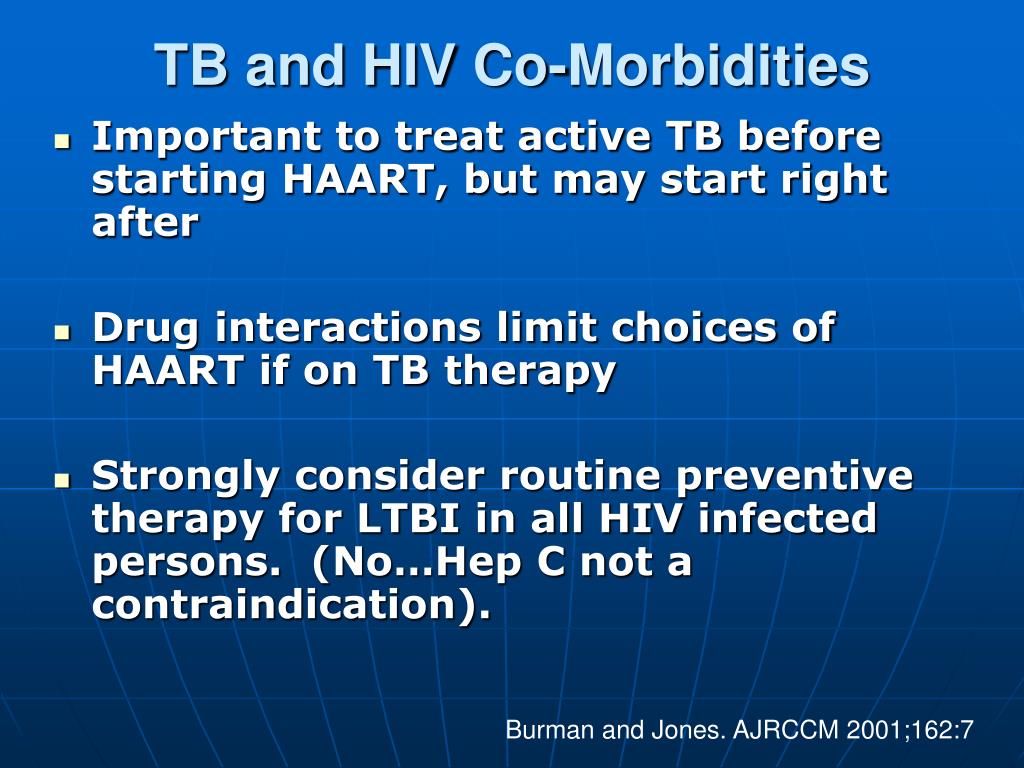 TB and HIV Co-Morbidities

- Important to treat active TB before starting HAART, but may start right after

- Drug interactions limit choices of HAART if on TB therapy

- Strongly consider routine preventive therapy for LTBI in all HIV infected persons. (No…Hep C not a contraindication).

Burman and Jones. AJRCCM 2001;162:7